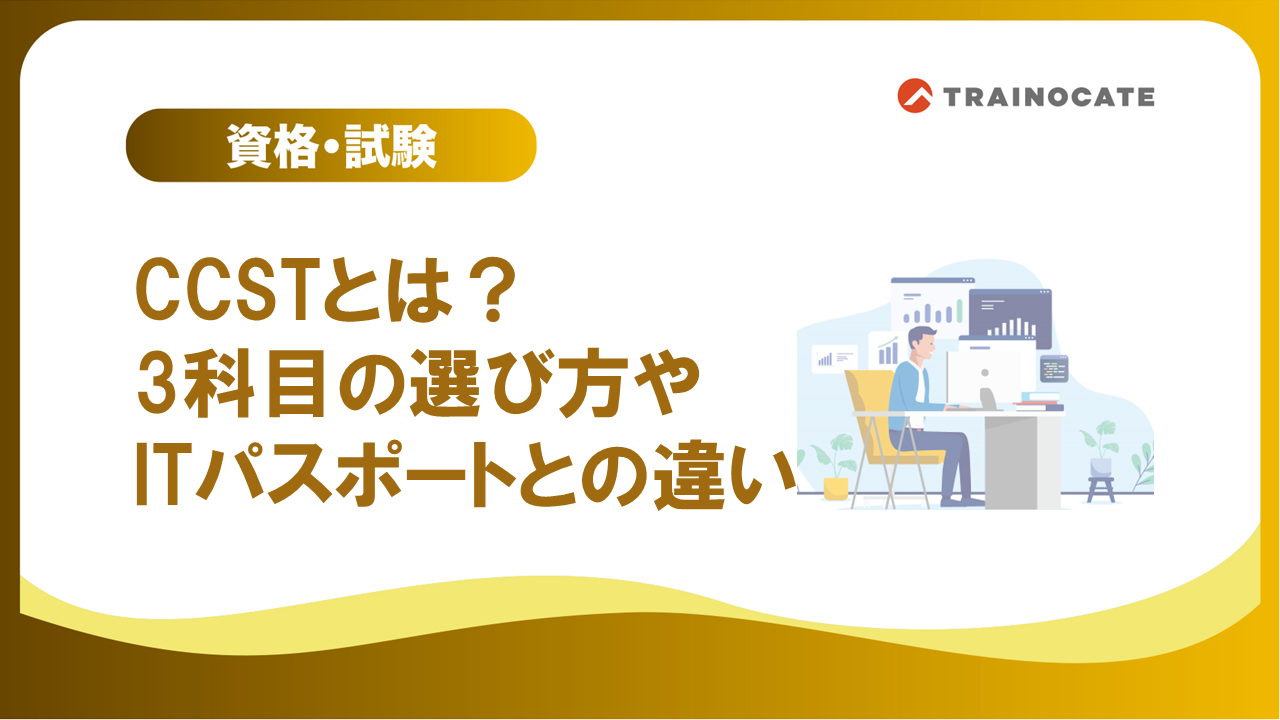 TRAINOCATE

資格・試験

CCSTとは？
3科目の選び方や
ITパスポートとの違い